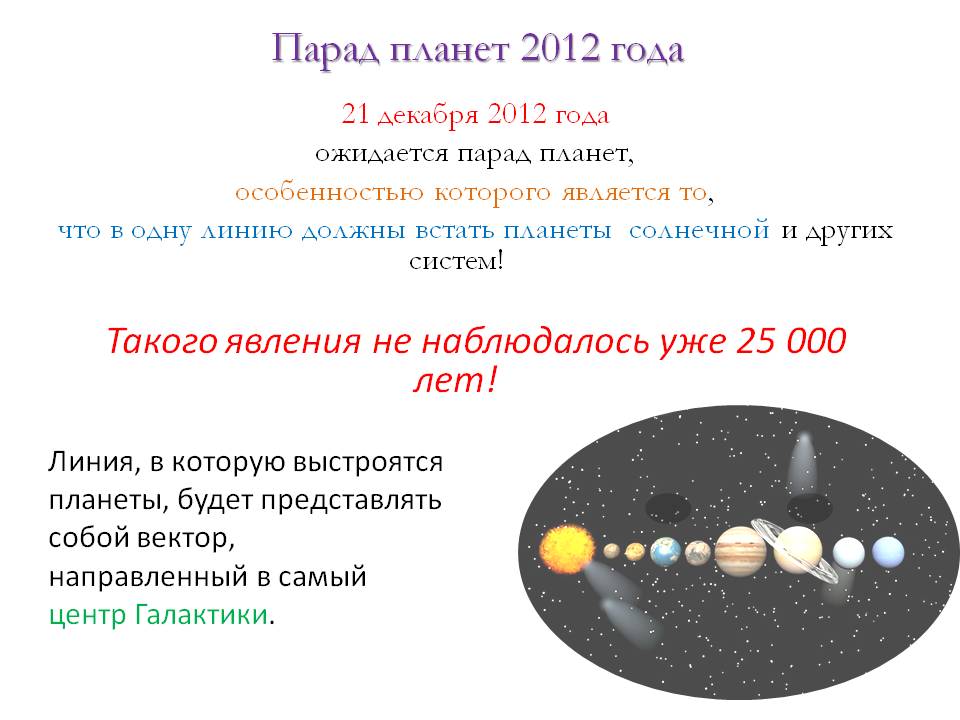 Парад планет 2012 года

21 декабря 2012 года
ожидается парад планет,
особенностью которого является то,
что в одну линию должны встать планеты солнечной и других систем!

Такого явления не наблюдалось уже 25 000 лет!

Линия, в которую выстроятся планеты, будет представлять собой вектор, направленный в самый центр Галактики.